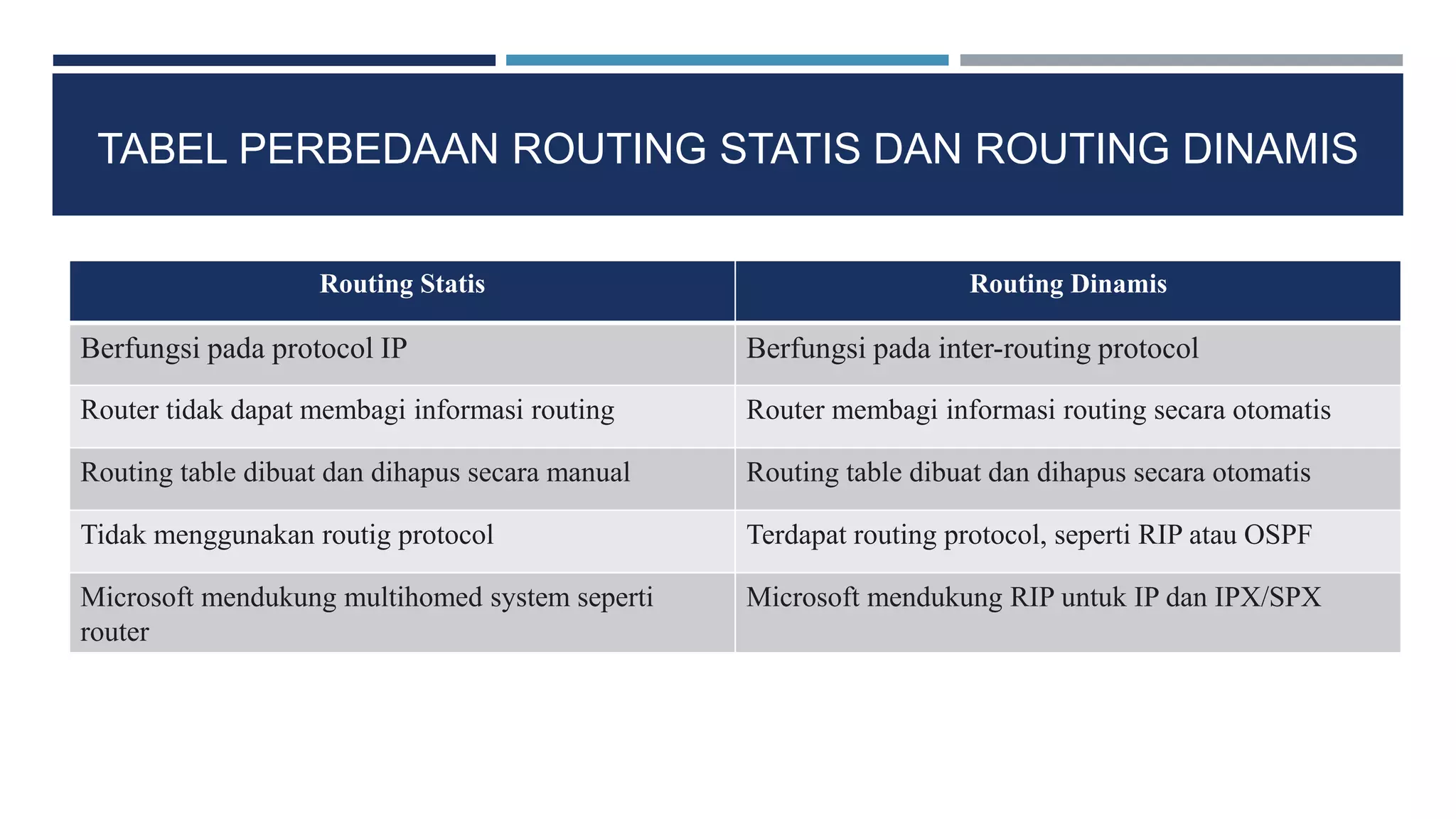 TABEL PERBEDAAN ROUTING STATIS DAN ROUTING DINAMIS

| Routing Statis | Routing Dinamis |
|---|---|
| Berfungsi pada protocol IP | Berfungsi pada inter-routing protocol |
| Router tidak dapat membagi informasi routing | Router membagi informasi routing secara otomatis |
| Routing table dibuat dan dihapus secara manual | Routing table dibuat dan dihapus secara otomatis |
| Tidak menggunakan routig protocol | Terdapat routing protocol, seperti RIP atau OSPF |
| Microsoft mendukung multihomed system seperti router | Microsoft mendukung RIP untuk IP dan IPX/SPX |